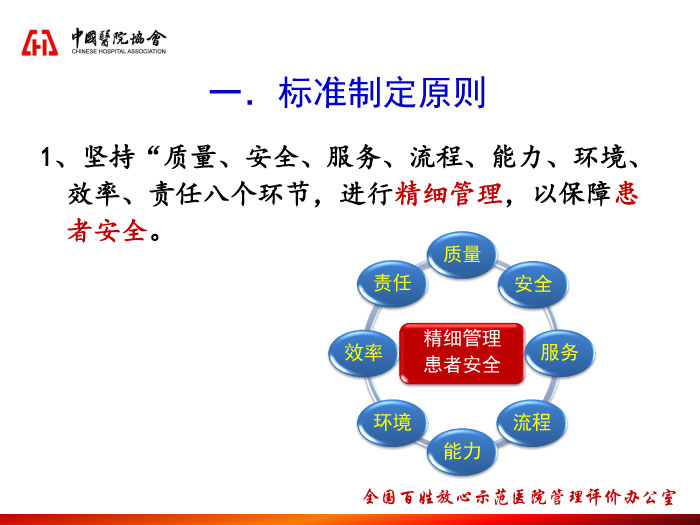 中國醫院協會
CHINESE HOSPITAL ASSOCIATION

一. 标准制定原则

1、坚持“质量、安全、服务、流程、能力、环境、效率、责任八个环节，进行精细管理，以保障患者安全。

质量
安全
服务
流程
能力
环境
效率
责任
精细管理
患者安全

全国百姓放心示范医院管理评价办公室